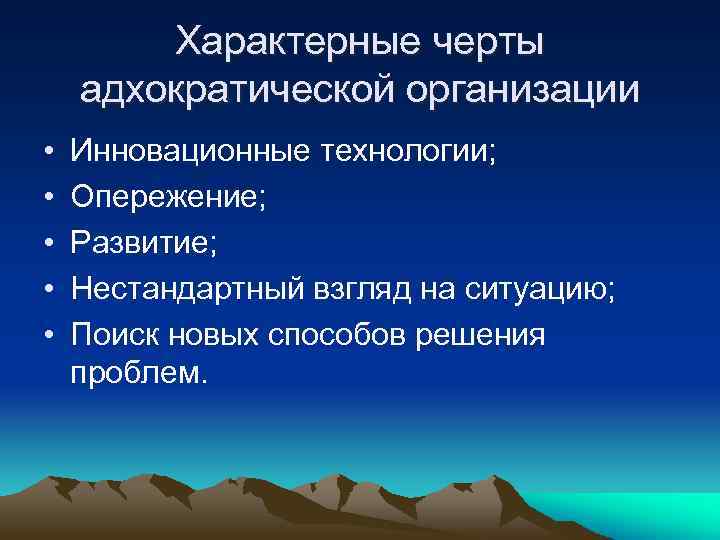 Характерные черты адхократической организации

• Инновационные технологии;
• Опережение;
• Развитие;
• Нестандартный взгляд на ситуацию;
• Поиск новых способов решения проблем.